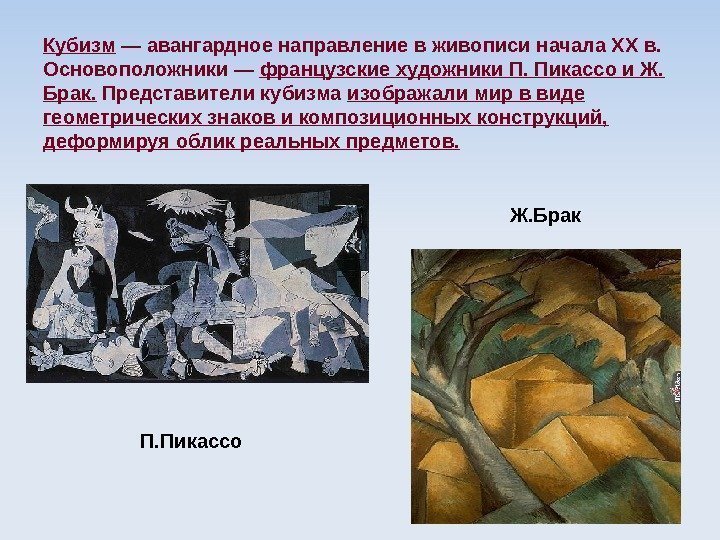 Кубизм — авангардное направление в живописи начала XX в. Основоположники — французские художники П. Пикассо и Ж. Брак. Представители кубизма изображали мир в виде геометрических знаков и композиционных конструкций, деформируя облик реальных предметов.

Ж.Брак

П.Пикассо